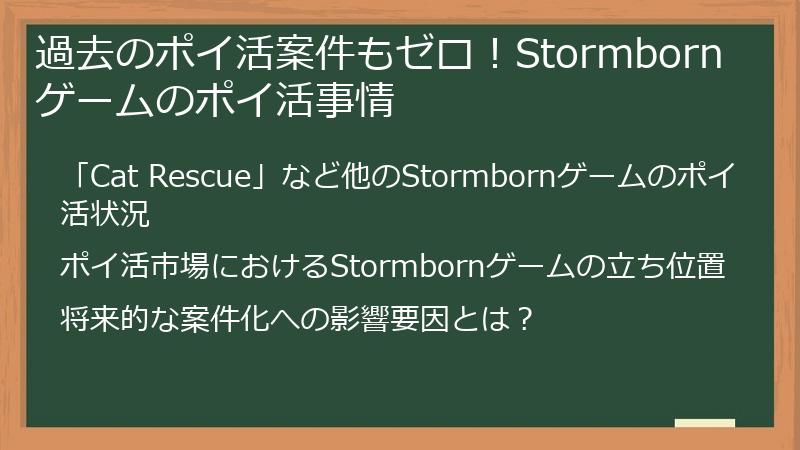 過去のポイ活案件もゼロ！Stormbornゲームのポイ活事情

「Cat Rescue」など他のStormbornゲームのポイ活状況

ポイ活市場におけるStormbornゲームの立ち位置

将来的な案件化への影響要因とは？